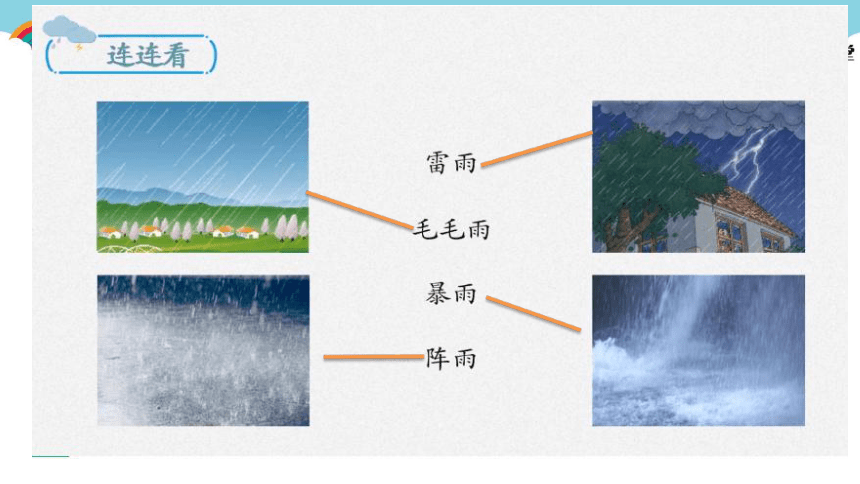 连连看

雷雨

毛毛雨

暴雨

阵雨